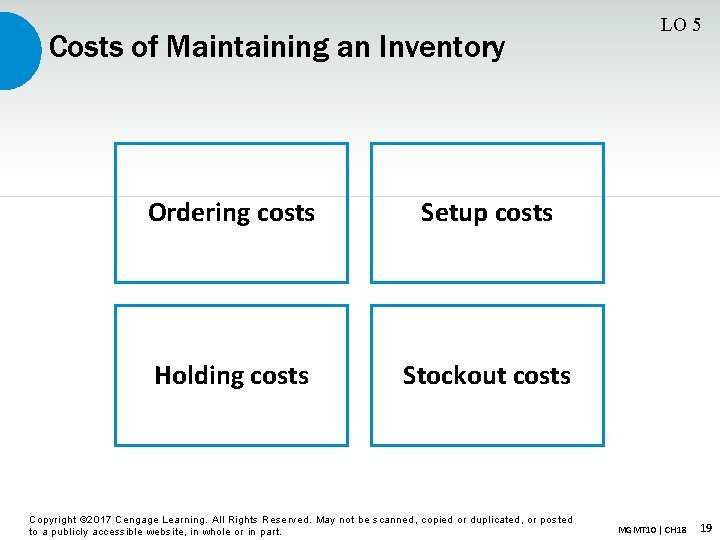 LO 5

Costs of Maintaining an Inventory

Ordering costs

Setup costs

Holding costs

Stockout costs

Copyright ©2017 Cengage Learning. All Rights Reserved. May not be scanned, copied or duplicated, or posted to a publicly accessible website, in whole or in part.

MGMT10 | CH18 19